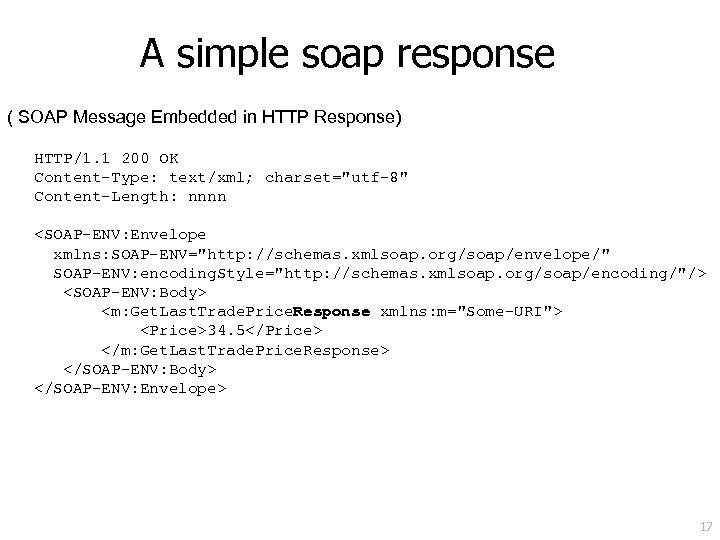 A simple soap response

( SOAP Message Embedded in HTTP Response)

HTTP/1.1 200 OK
Content-Type: text/xml; charset="utf-8"
Content-Length: nnnn

<SOAP-ENV:Envelope
xmlns:SOAP-ENV="http://schemas.xmlsoap.org/soap/envelope/"
SOAP-ENV:encodingStyle="http://schemas.xmlsoap.org/soap/encoding/"/>
<SOAP-ENV:Body>
<m:GetLastTradePriceResponse xmlns:m="Some-URI">
<Price>34.5</Price>
</m:GetLastTradePriceResponse>
</SOAP-ENV:Body>
</SOAP-ENV:Envelope>

17